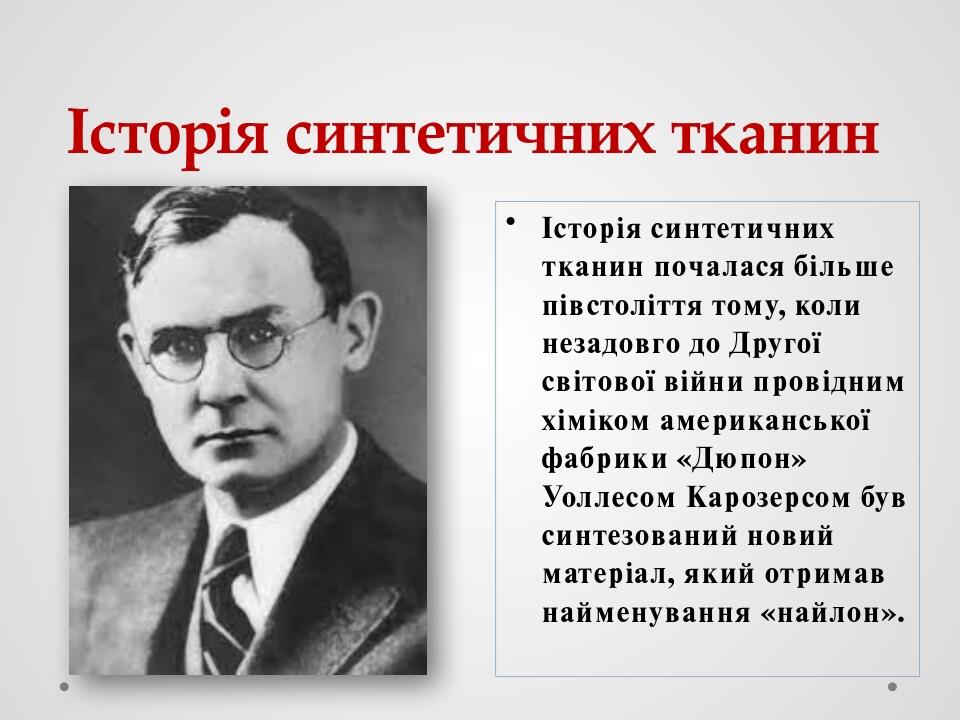 Історія синтетичних тканин

• Історія синтетичних тканин почалася більше півстоліття тому, коли незадовго до Другої світової війни провідним хіміком американської фабрики «Дюпон» Уоллесом Карозерсом був синтезований новий матеріал, який отримав найменування «найлон».